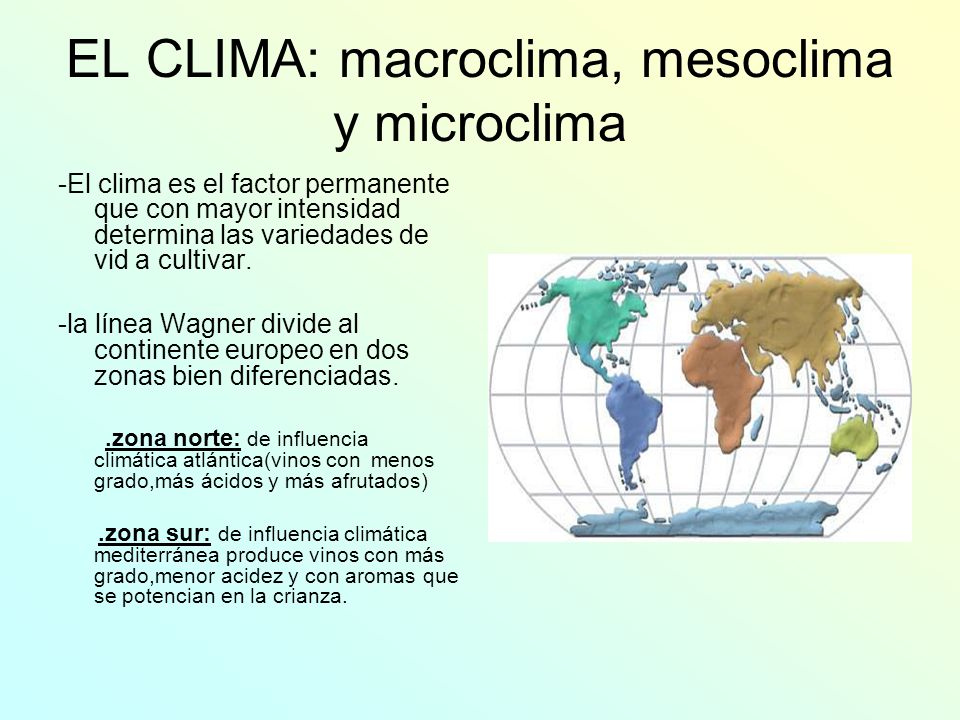 EL CLIMA: macroclima, mesoclima y microclima

-El clima es el factor permanente que con mayor intensidad determina las variedades de vid a cultivar.

-la línea Wagner divide al continente europeo en dos zonas bien diferenciadas.

.zona norte: de influencia climática atlántica(vinos con menos grado,más ácidos y más afrutados)

.zona sur: de influencia climática mediterránea produce vinos con más grado,menor acidez y con aromas que se potencian en la crianza.